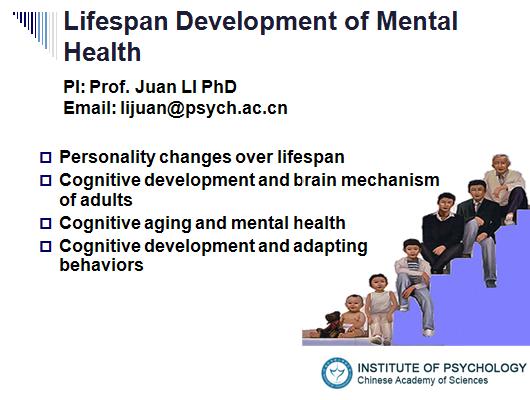 Lifespan Development of Mental Health

PI: Prof. Juan LI PhD
Email: lijuan@psych.ac.cn

□ Personality changes over lifespan
□ Cognitive development and brain mechanism of adults
□ Cognitive aging and mental health
□ Cognitive development and adapting behaviors

INSTITUTE OF PSYCHOLOGY
Chinese Academy of Sciences